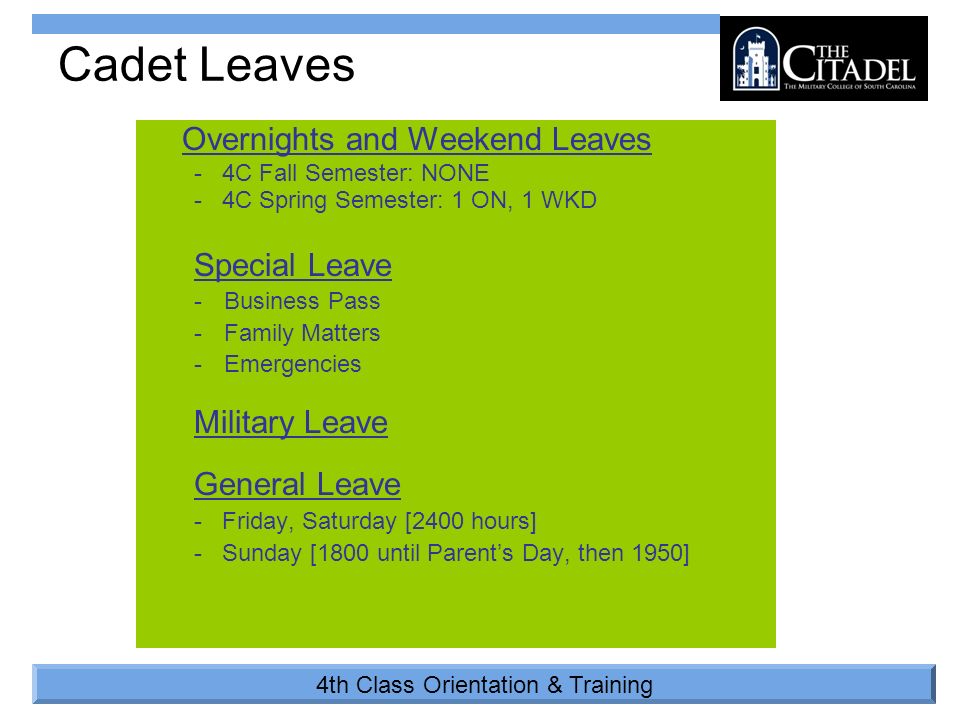 Cadet Leaves

THE CITADEL
THE MILITARY COLLEGE OF SOUTH CAROLINA

Overnights and Weekend Leaves
- 4C Fall Semester: NONE
- 4C Spring Semester: 1 ON, 1 WKD

Special Leave
- Business Pass
- Family Matters
- Emergencies

Military Leave

General Leave
- Friday, Saturday [2400 hours]
- Sunday [1800 until Parent's Day, then 1950]

4th Class Orientation & Training